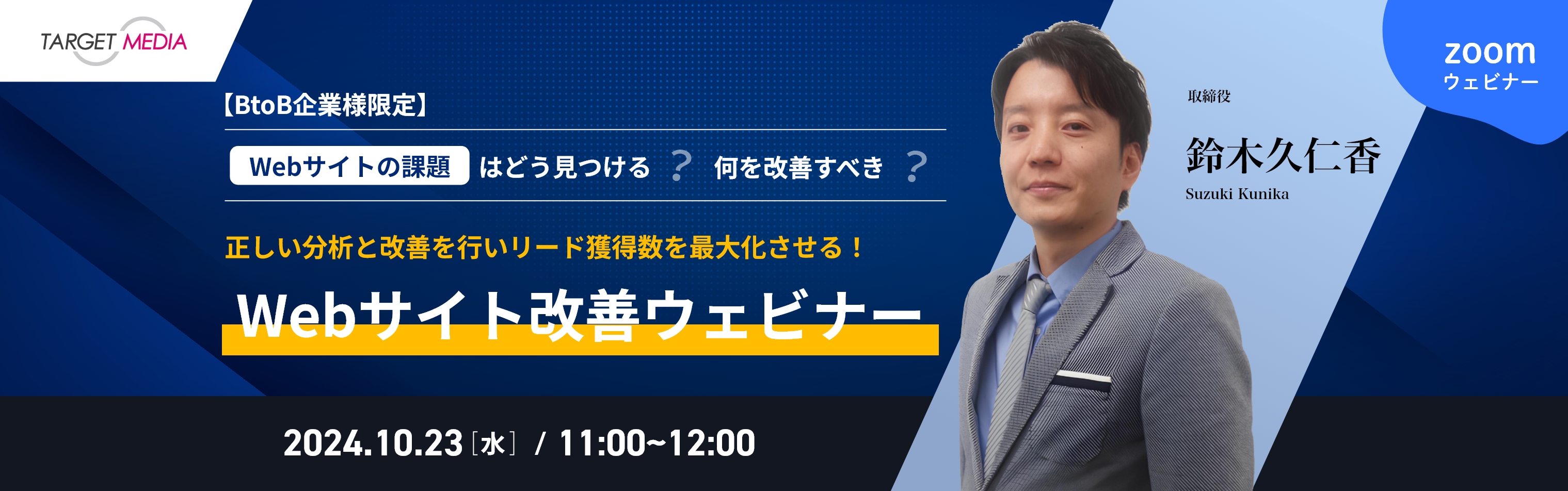 TARGET MEDIA

【BtoB企業様限定】

Webサイトの課題 はどう見つける ？ 何を改善すべき ？

正しい分析と改善を行いリード獲得数を最大化させる！

Webサイト改善ウェビナー

2024.10.23［水］ / 11:00~12:00

取締役

鈴木久仁香

Suzuki Kunika

zoom
ウェビナー